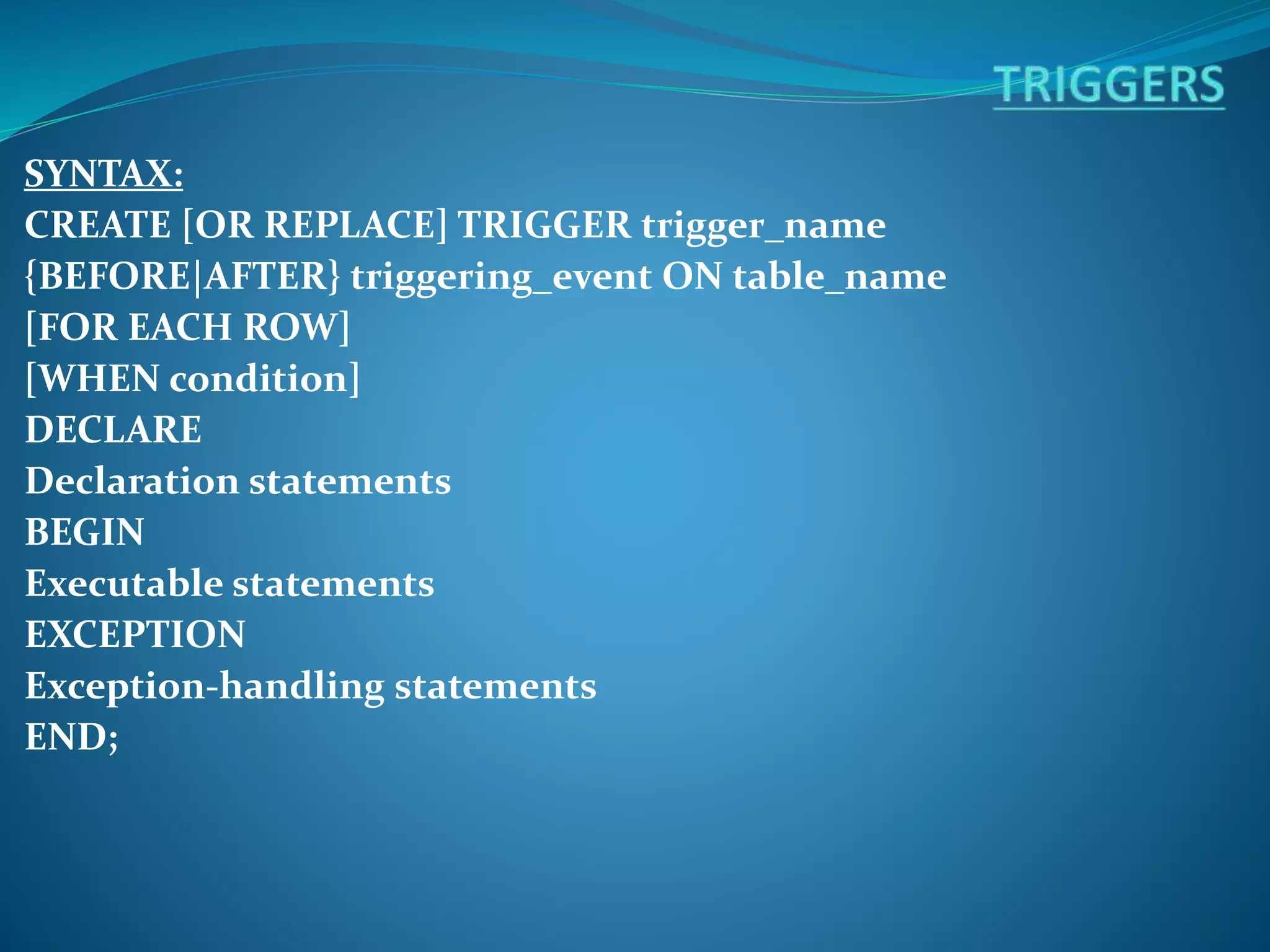 TRIGGERS

SYNTAX:
CREATE [OR REPLACE] TRIGGER trigger_name
{BEFORE|AFTER} triggering_event ON table_name
[FOR EACH ROW]
[WHEN condition]
DECLARE
Declaration statements
BEGIN
Executable statements
EXCEPTION
Exception-handling statements
END;